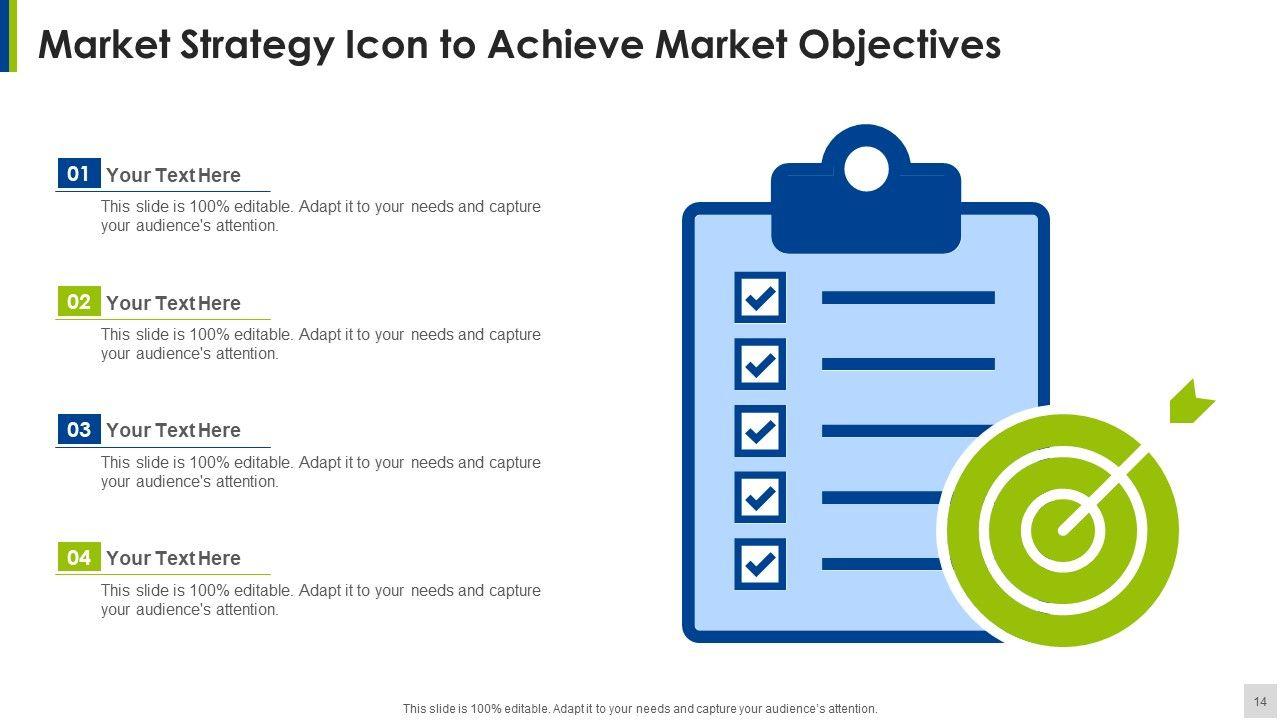 Market Strategy Icon to Achieve Market Objectives

01 Your Text Here

This slide is 100% editable. Adapt it to your needs and capture your audience's attention.

02 Your Text Here

This slide is 100% editable. Adapt it to your needs and capture your audience's attention.

03 Your Text Here

This slide is 100% editable. Adapt it to your needs and capture your audience's attention.

04 Your Text Here

This slide is 100% editable. Adapt it to your needs and capture your audience's attention.

This slide is 100% editable. Adapt it to your needs and capture your audience's attention.

14